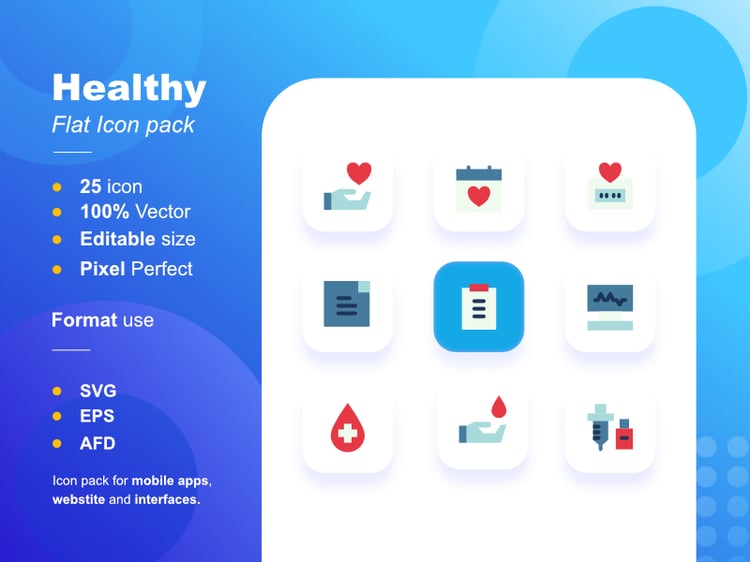 Healthy
Flat Icon pack

- 25 icon
- 100% Vector
- Editable size
- Pixel Perfect

Format use

- SVG
- EPS
- AFD

Icon pack for mobile apps, webstite and interfaces.